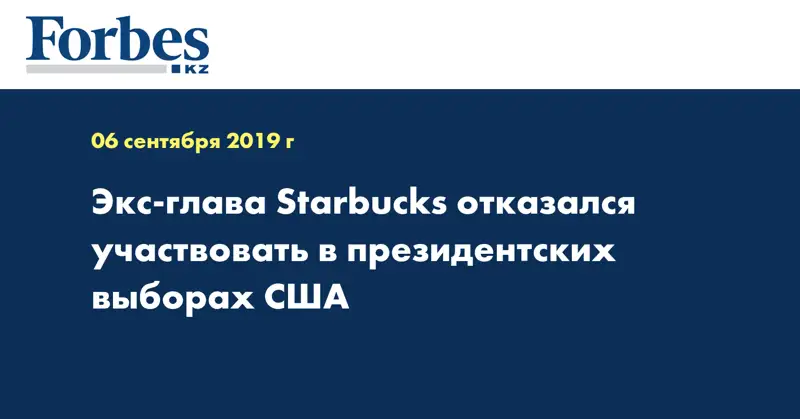 Forbes
KZ

06 сентября 2019 г

Экс-глава Starbucks отказался участвовать в президентских выборах США